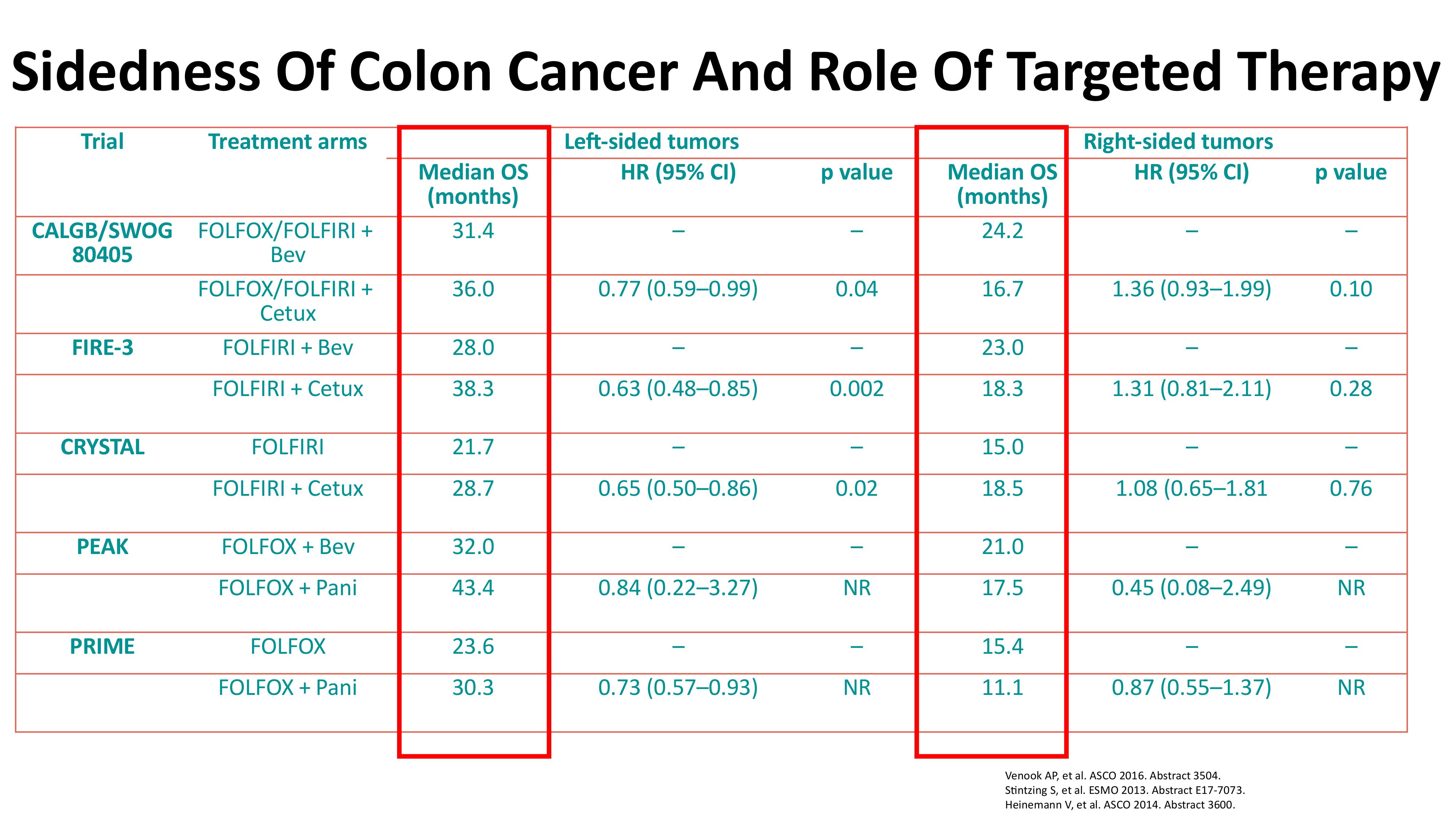 Sidedness Of Colon Cancer And Role Of Targeted Therapy

| Trial | Treatment arms | Left-sided tumors | | | Right-sided tumors | | |
|---|---|---|---|---|---|---|---|
| | | Median OS (months) | HR (95% CI) | p value | Median OS (months) | HR (95% CI) | p value |
| CALGB/SWOG 80405 | FOLFOX/FOLFIRI + Bev | 31.4 | – | – | 24.2 | – | – |
| | FOLFOX/FOLFIRI + Cetux | 36.0 | 0.77 (0.59–0.99) | 0.04 | 16.7 | 1.36 (0.93–1.99) | 0.10 |
| FIRE-3 | FOLFIRI + Bev | 28.0 | – | – | 23.0 | – | – |
| | FOLFIRI + Cetux | 38.3 | 0.63 (0.48–0.85) | 0.002 | 18.3 | 1.31 (0.81–2.11) | 0.28 |
| CRYSTAL | FOLFIRI | 21.7 | – | – | 15.0 | – | – |
| | FOLFIRI + Cetux | 28.7 | 0.65 (0.50–0.86) | 0.02 | 18.5 | 1.08 (0.65–1.81 | 0.76 |
| PEAK | FOLFOX + Bev | 32.0 | – | – | 21.0 | – | – |
| | FOLFOX + Pani | 43.4 | 0.84 (0.22–3.27) | NR | 17.5 | 0.45 (0.08–2.49) | NR |
| PRIME | FOLFOX | 23.6 | – | – | 15.4 | – | – |
| | FOLFOX + Pani | 30.3 | 0.73 (0.57–0.93) | NR | 11.1 | 0.87 (0.55–1.37) | NR |

Venook AP, et al. ASCO 2016. Abstract 3504.
Stintzing S, et al. ESMO 2013. Abstract E17-7073.
Heinemann V, et al. ASCO 2014. Abstract 3600.